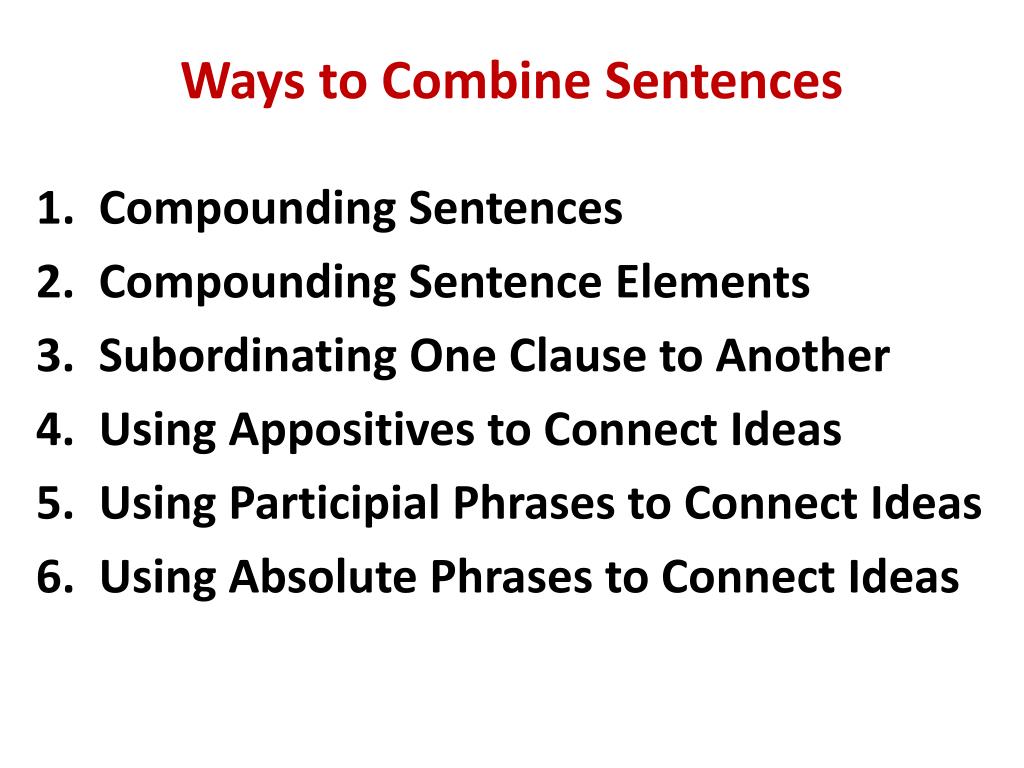 Ways to Combine Sentences

1. Compounding Sentences
2. Compounding Sentence Elements
3. Subordinating One Clause to Another
4. Using Appositives to Connect Ideas
5. Using Participial Phrases to Connect Ideas
6. Using Absolute Phrases to Connect Ideas